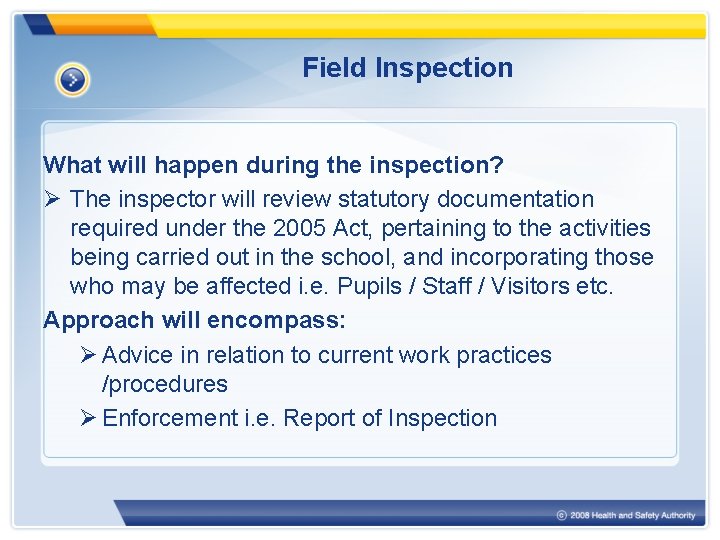 Field Inspection

What will happen during the inspection?

➢ The inspector will review statutory documentation required under the 2005 Act, pertaining to the activities being carried out in the school, and incorporating those who may be affected i.e. Pupils / Staff / Visitors etc.

Approach will encompass:

➢ Advice in relation to current work practices /procedures

➢ Enforcement i.e. Report of Inspection

© 2008 Health and Safety Authority